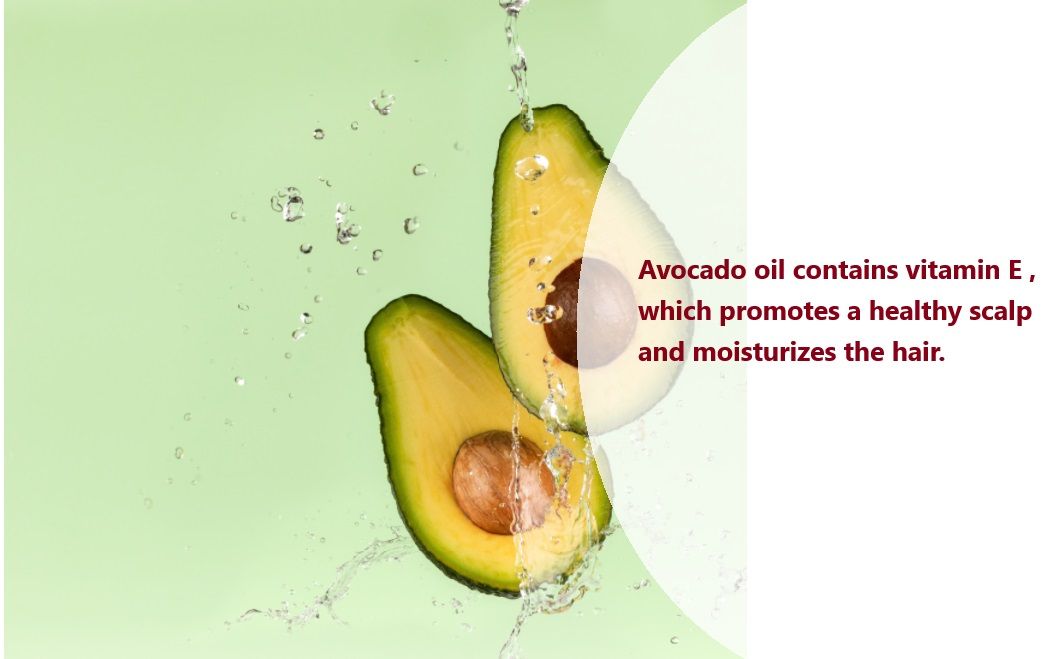 Avocado oil contains vitamin E , which promotes a healthy scalp and moisturizes the hair.